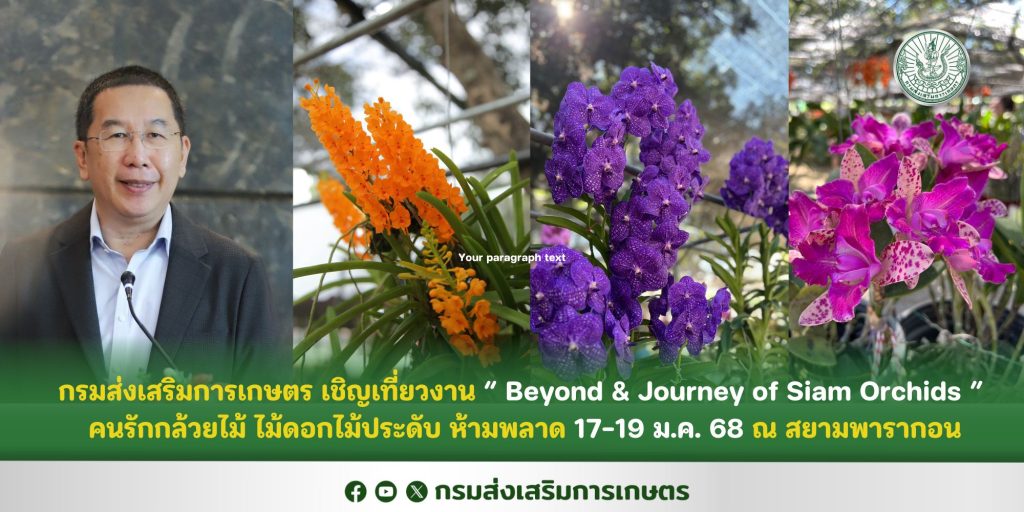 Your paragraph text

กรมส่งเสริมการเกษตร เชิญเที่ยวงาน " Beyond & Journey of Siam Orchids "
คนรักกล้วยไม้ ไม้ดอกไม้ประดับ ห้ามพลาด 17-19 ม.ค. 68 ณ สยามพารากอน

กรมส่งเสริมการเกษตร